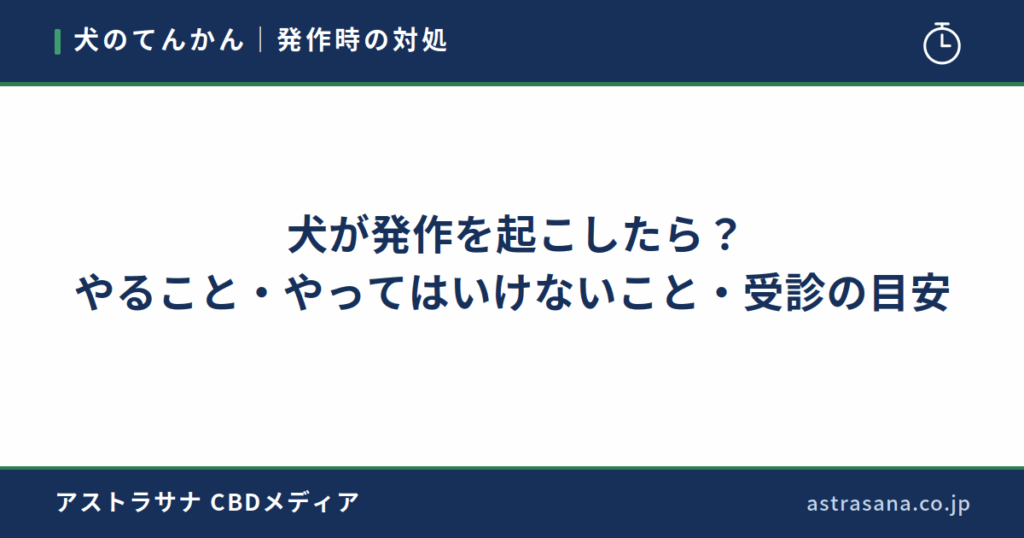 犬のてんかん｜発作時の対処

犬が発作を起こしたら？
やること・やってはいけないこと・受診の目安

アストラサナ CBDメディア

astrasana.co.jp